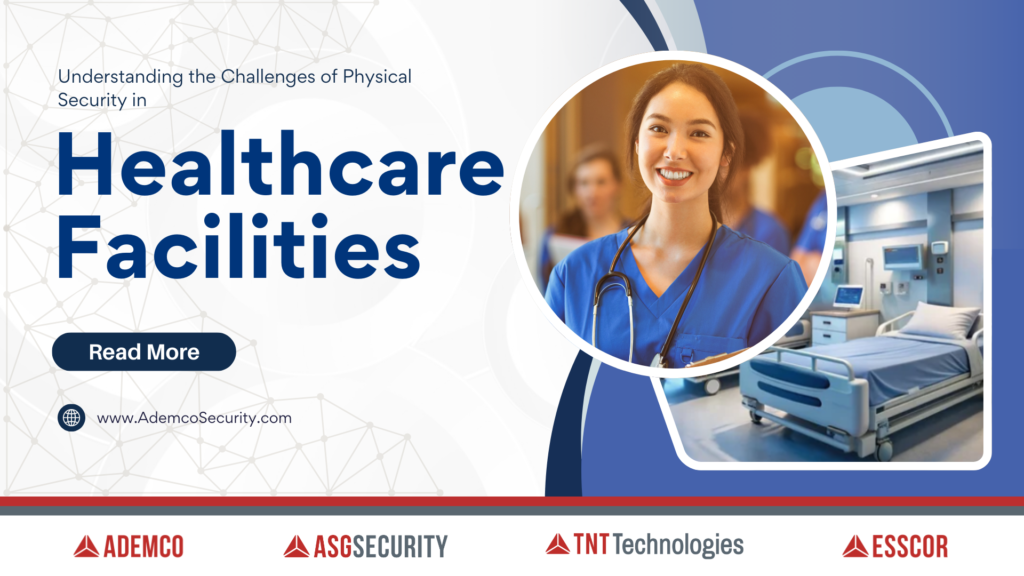 Understanding the Challenges of Physical Security in

Healthcare Facilities

Read More

www.AdemcoSecurity.com

ADEMCO

ASGSECURITY

TNT Technologies

ESSCOR